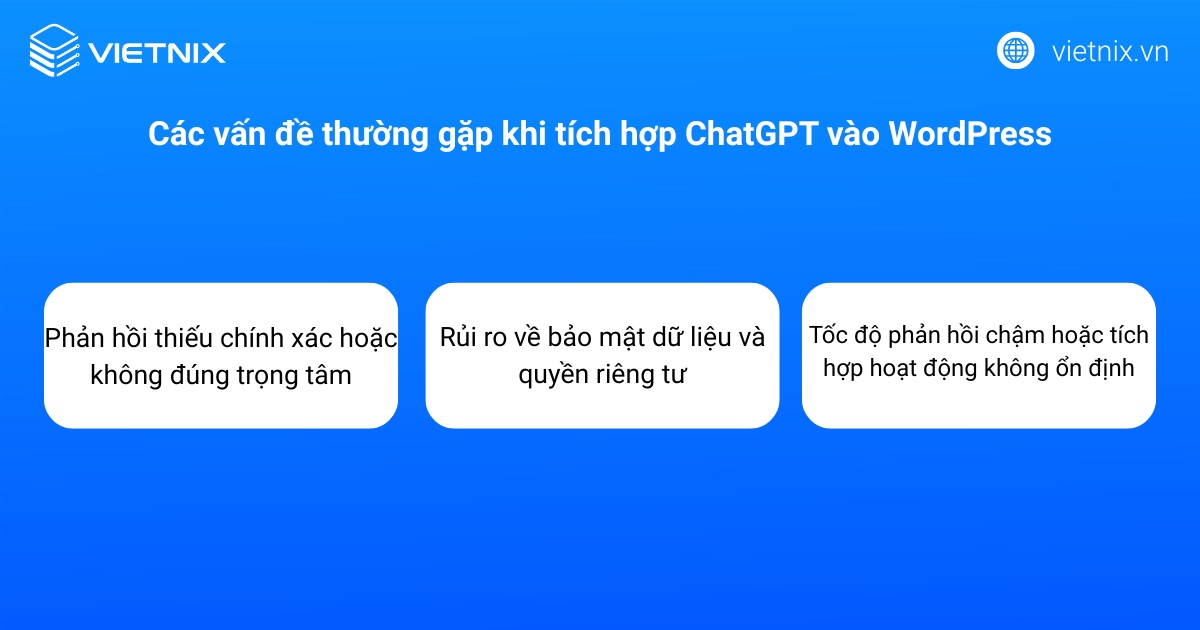 VIETNIX

vietnix.vn

Các vấn đề thường gặp khi tích hợp ChatGPT vào WordPress

Phản hồi thiếu chính xác hoặc không đúng trọng tâm

Rủi ro về bảo mật dữ liệu và quyền riêng tư

Tốc độ phản hồi chậm hoặc tích hợp hoạt động không ổn định